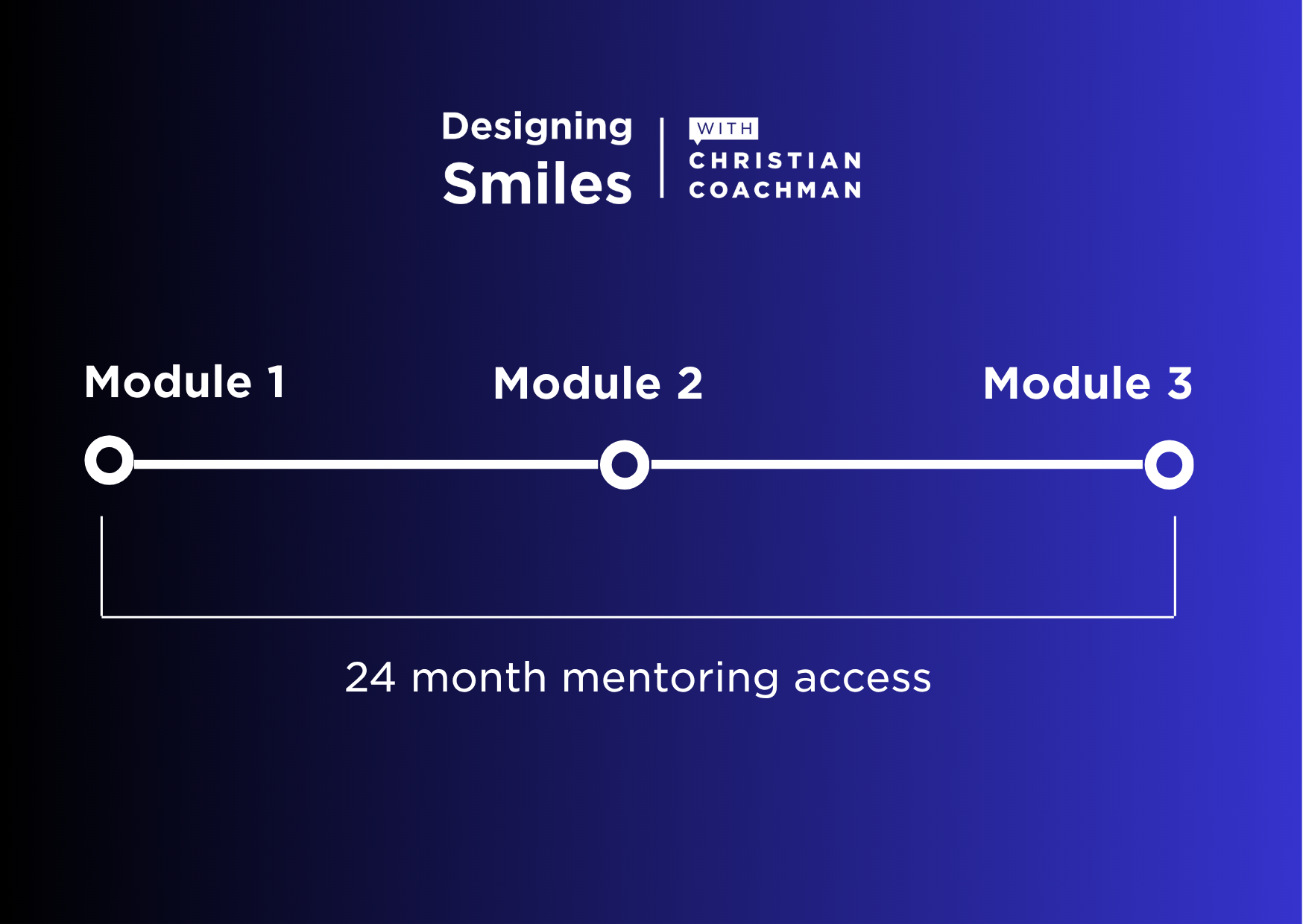 Designing Smiles

WITH CHRISTIAN COACHMAN

Module 1

Module 2

Module 3

24 month mentoring access